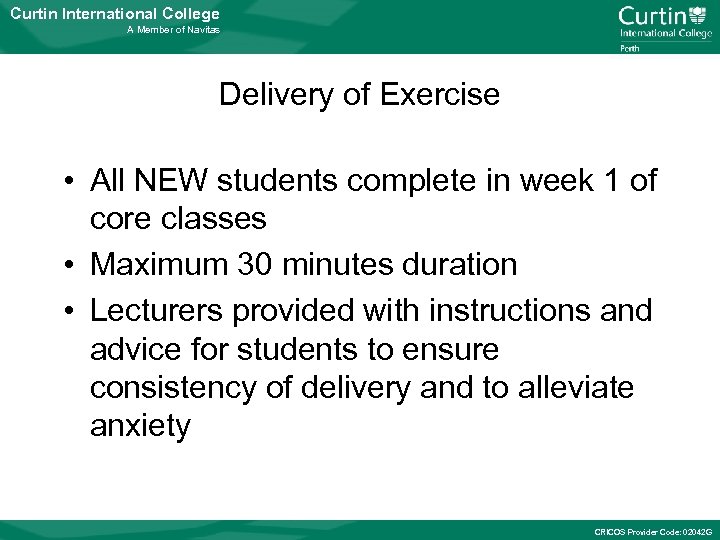 Curtin International College
A Member of Navitas

Curtin
International College
Perth

Delivery of Exercise

• All NEW students complete in week 1 of core classes
• Maximum 30 minutes duration
• Lecturers provided with instructions and advice for students to ensure consistency of delivery and to alleviate anxiety

CRICOS Provider Code: 02042G